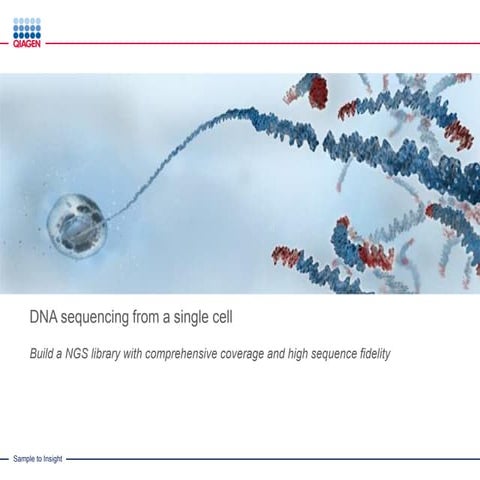 QIAGEN

DNA sequencing from a single cell

Build a NGS library with comprehensive coverage and high sequence fidelity

Sample to Insight